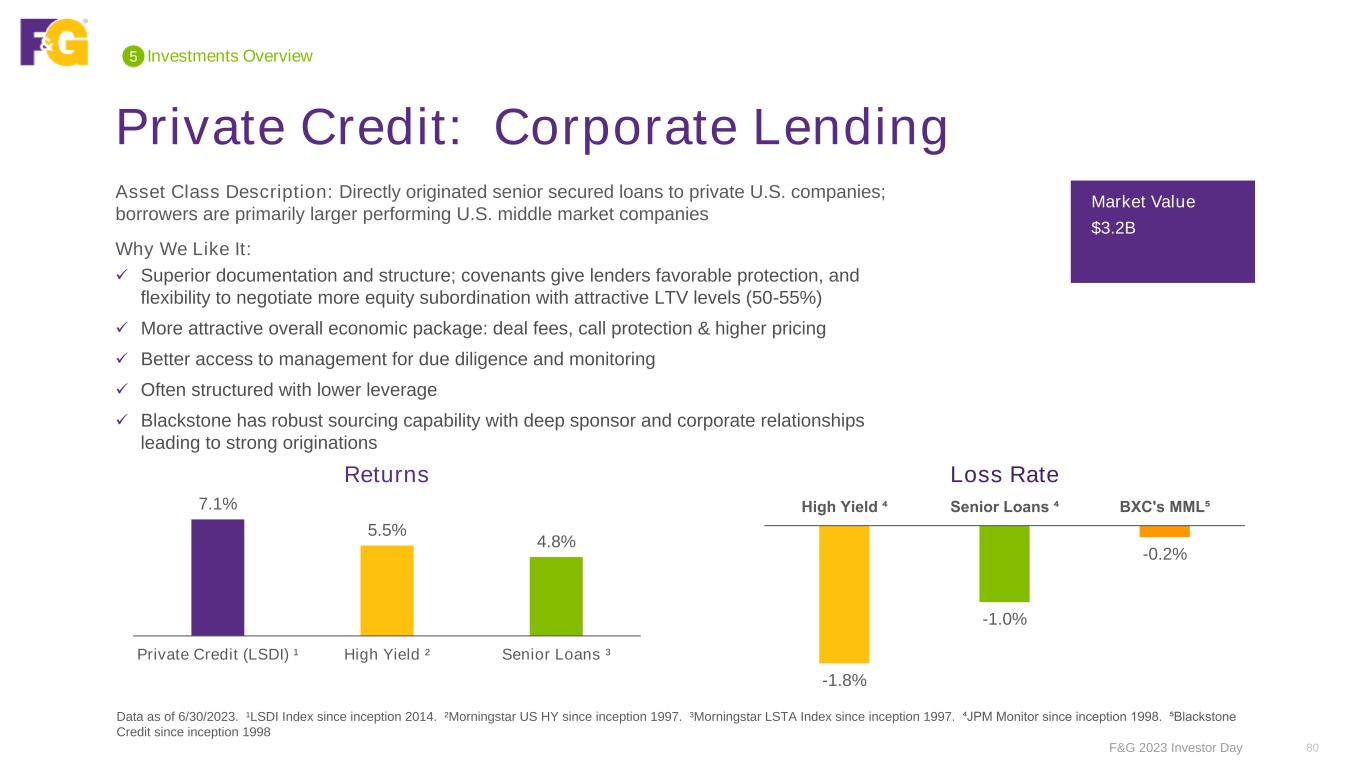 F&G

5 Investments Overview

Private Credit: Corporate Lending

Asset Class Description: Directly originated senior secured loans to private U.S. companies; borrowers are primarily larger performing U.S. middle market companies

Why We Like It:

✓ Superior documentation and structure; covenants give lenders favorable protection, and flexibility to negotiate more equity subordination with attractive LTV levels (50-55%)

✓ More attractive overall economic package: deal fees, call protection & higher pricing

✓ Better access to management for due diligence and monitoring

✓ Often structured with lower leverage

✓ Blackstone has robust sourcing capability with deep sponsor and corporate relationships leading to strong originations

Market Value
$3.2B

Returns

7.1%
5.5%
4.8%
Private Credit (LSDI) ¹ High Yield ² Senior Loans ³

Loss Rate

High Yield ⁴ Senior Loans ⁴ BXC's MML⁵
-1.8%
-1.0%
-0.2%

Data as of 6/30/2023. ¹LSDI Index since inception 2014. ²Morningstar US HY since inception 1997. ³Morningstar LSTA Index since inception 1997. ⁴JPM Monitor since inception 1998. ⁵Blackstone Credit since inception 1998

F&G 2023 Investor Day 80